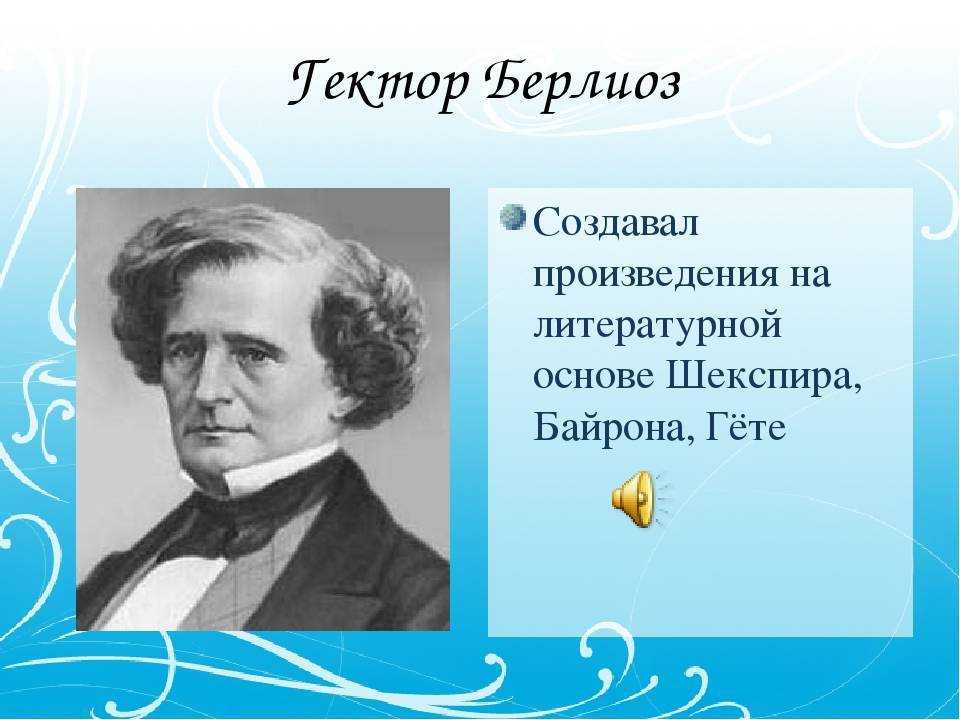 Гектор Берлиоз

Создавал произведения на литературной основе Шекспира, Байрона, Гёте